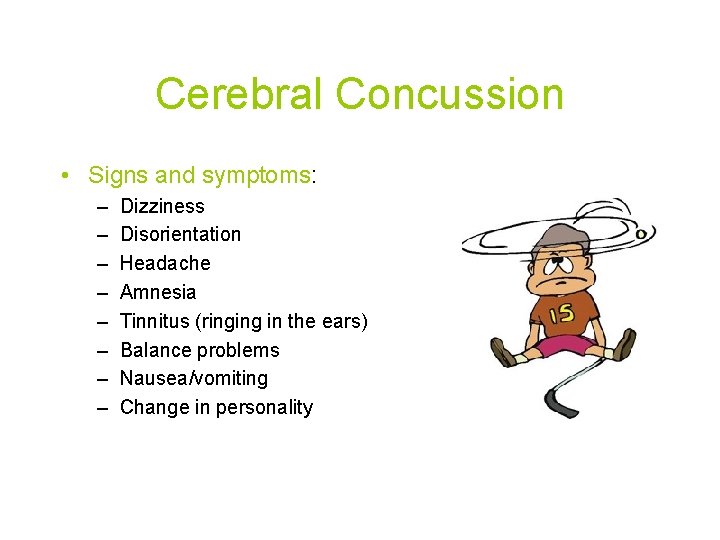 Cerebral Concussion

• Signs and symptoms:
– Dizziness
– Disorientation
– Headache
– Amnesia
– Tinnitus (ringing in the ears)
– Balance problems
– Nausea/vomiting
– Change in personality

15